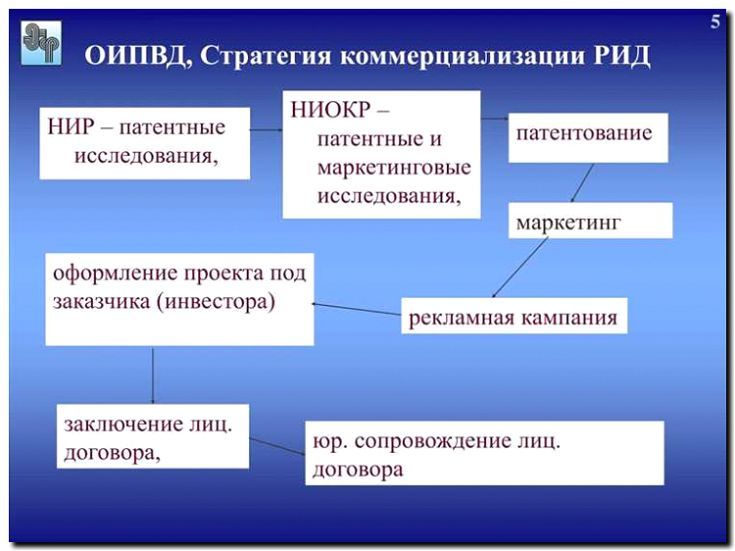 5

ОИПВД, Стратегия коммерциализации РИД

НИР – патентные исследования,

НИОКР – патентные и маркетинговые исследования,

патентование

маркетинг

рекламная кампания

оформление проекта под заказчика (инвестора)

заключение лиц. договора,

юр. сопровождение лиц. договора